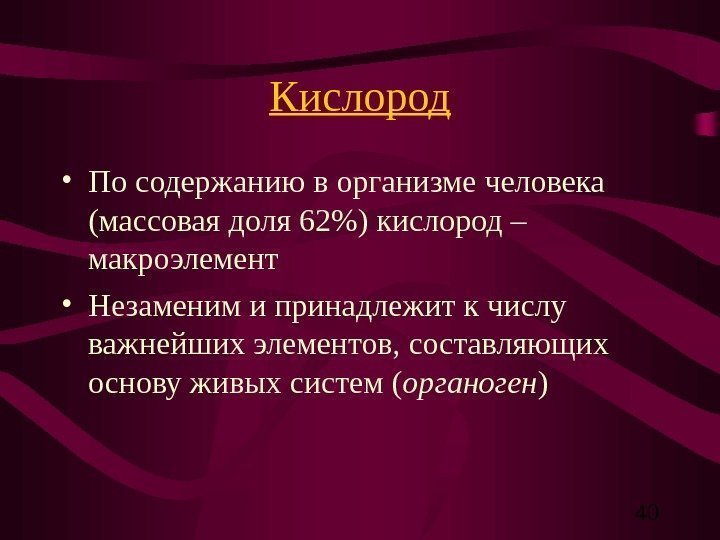 Кислород

• По содержанию в организме человека (массовая доля 62%) кислород – макроэлемент

• Незаменим и принадлежит к числу важнейших элементов, составляющих основу живых систем (органоген)

40